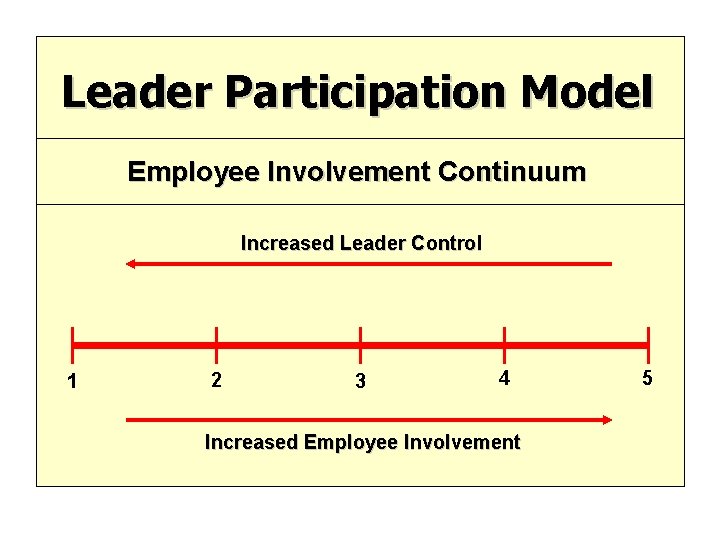 Leader Participation Model

Employee Involvement Continuum

Increased Leader Control

1 2 3 4 5

Increased Employee Involvement